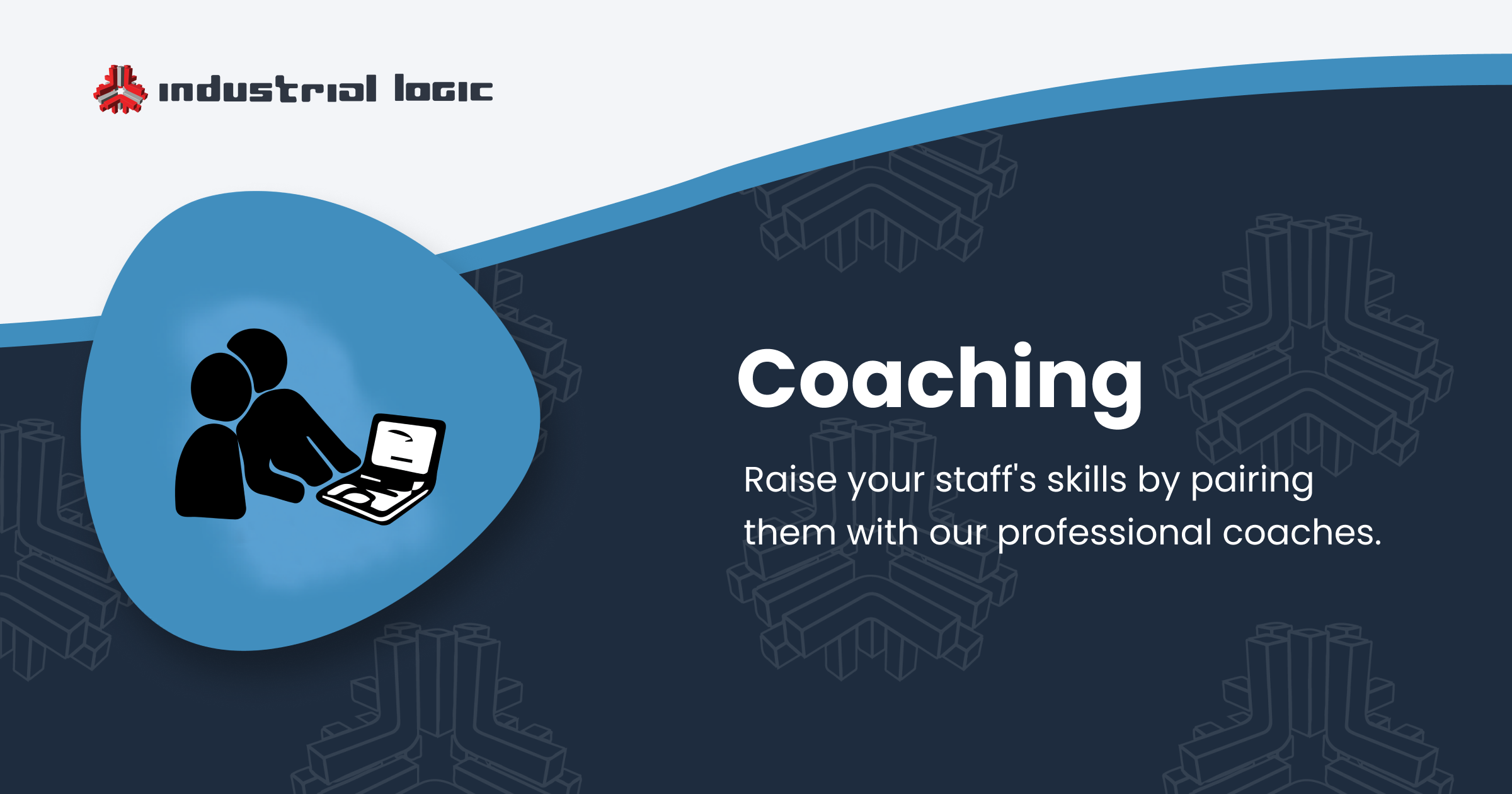 industrial logic

Coaching

Raise your staff's skills by pairing them with our professional coaches.